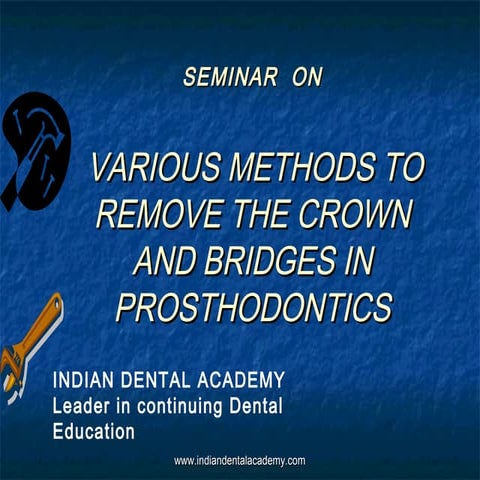 SEMINAR ON

VARIOUS METHODS TO REMOVE THE CROWN AND BRIDGES IN PROSTHODONTICS

INDIAN DENTAL ACADEMY
Leader in continuing Dental Education

www.indiandentalacademy.com